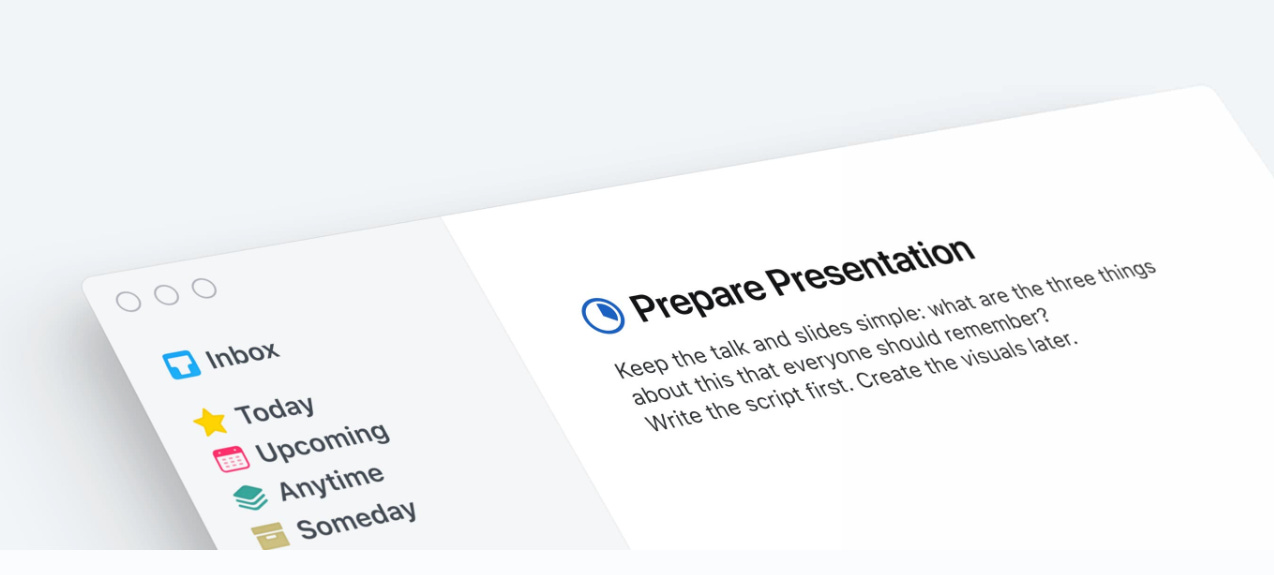 Inbox

Today
Upcoming
Anytime
Someday

Prepare Presentation

Keep the talk and slides simple: what are the three things about this that everyone should remember?
Write the script first. Create the visuals later.